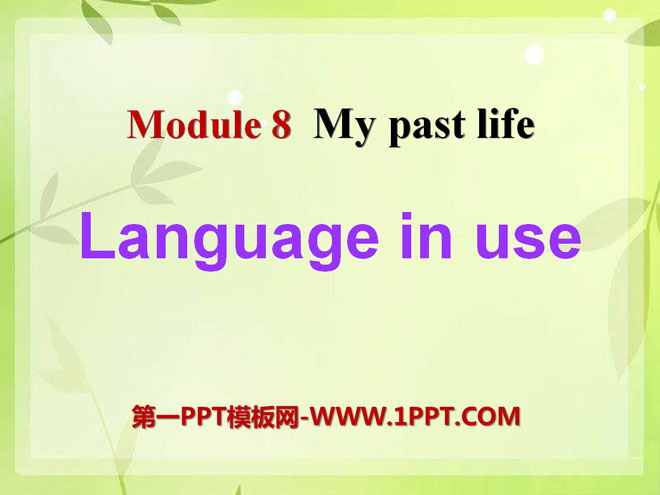 Module 8 My past life

Language in use

第一PPT模板网-WWW.1PPT.COM